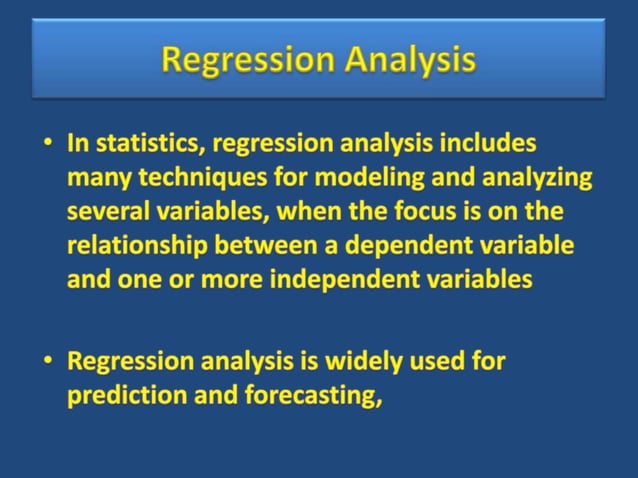 Regression Analysis

• In statistics, regression analysis includes many techniques for modeling and analyzing several variables, when the focus is on the relationship between a dependent variable and one or more independent variables

• Regression analysis is widely used for prediction and forecasting,